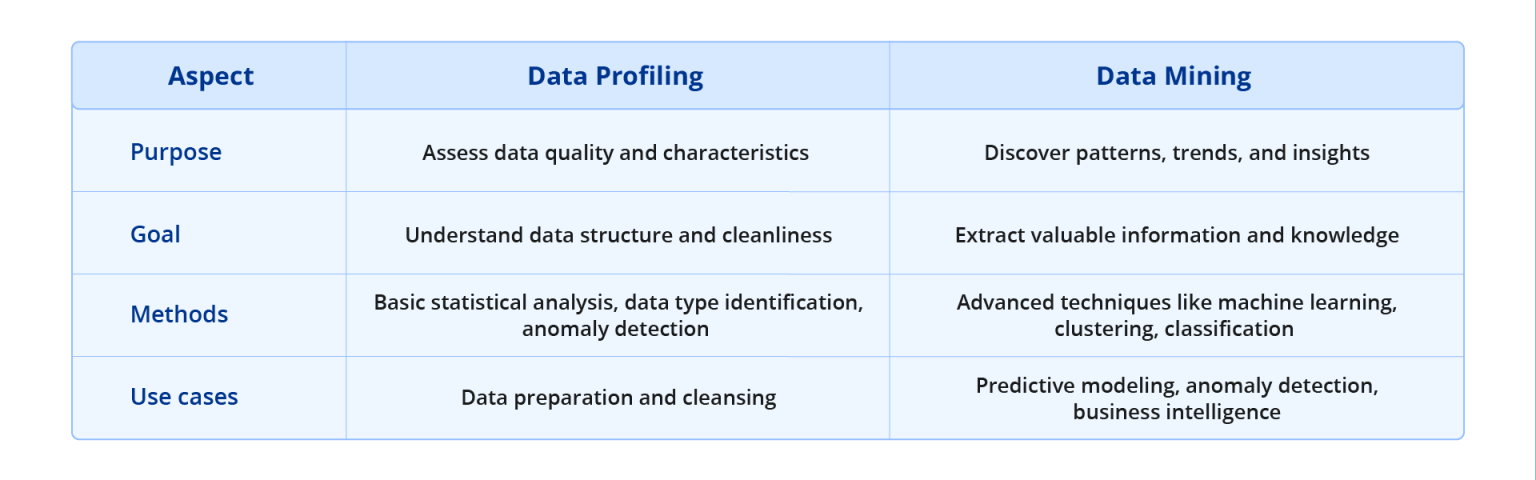 | Aspect | Data Profiling | Data Mining |
|---|---|---|
| Purpose | Assess data quality and characteristics | Discover patterns, trends, and insights |
| Goal | Understand data structure and cleanliness | Extract valuable information and knowledge |
| Methods | Basic statistical analysis, data type identification, anomaly detection | Advanced techniques like machine learning, clustering, classification |
| Use cases | Data preparation and cleansing | Predictive modeling, anomaly detection, business intelligence |